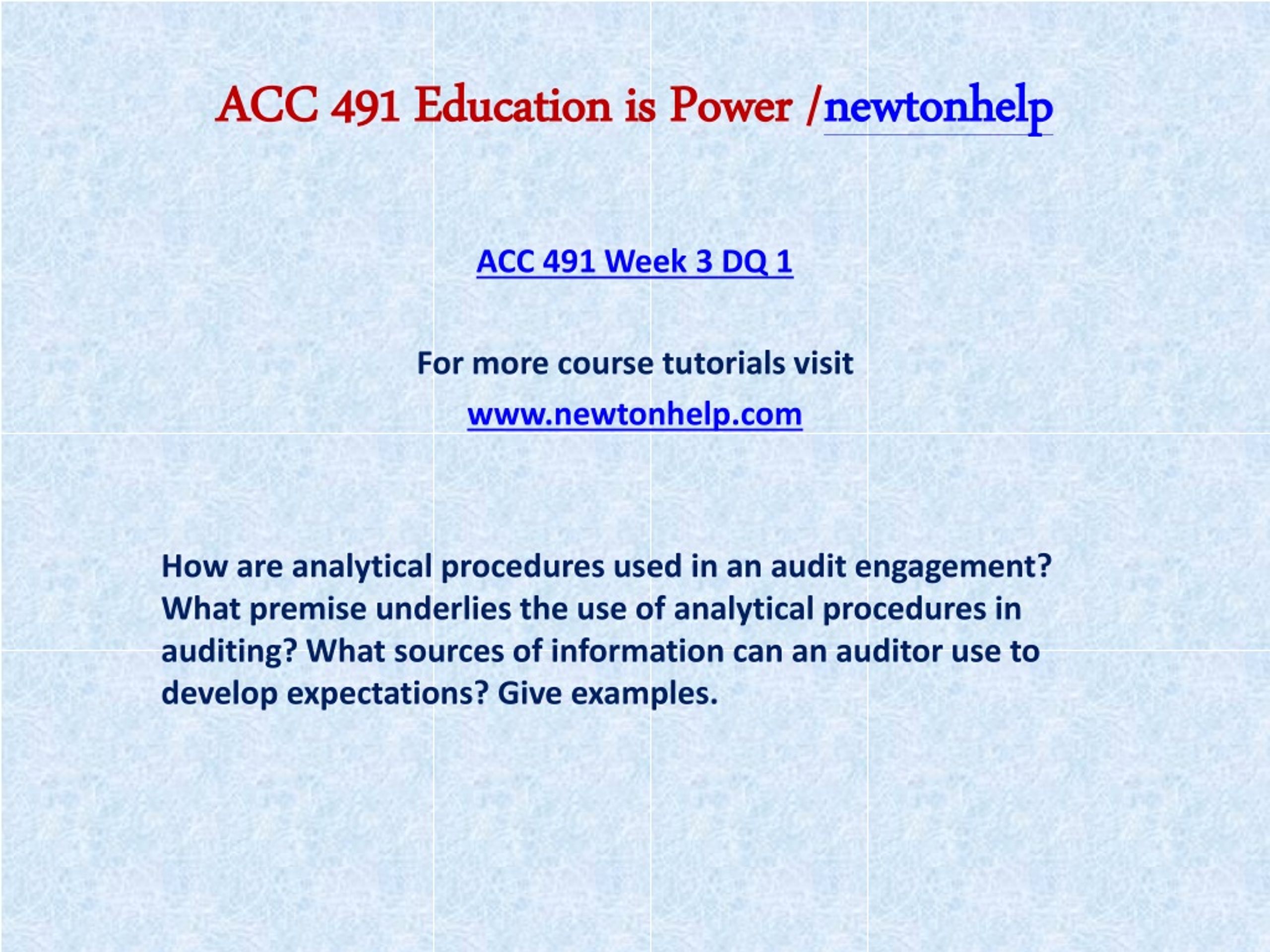 ACC 491 Education is Power /newtonhelp

ACC 491 Week 3 DQ 1

For more course tutorials visit

www.newtonhelp.com

How are analytical procedures used in an audit engagement? What premise underlies the use of analytical procedures in auditing? What sources of information can an auditor use to develop expectations? Give examples.